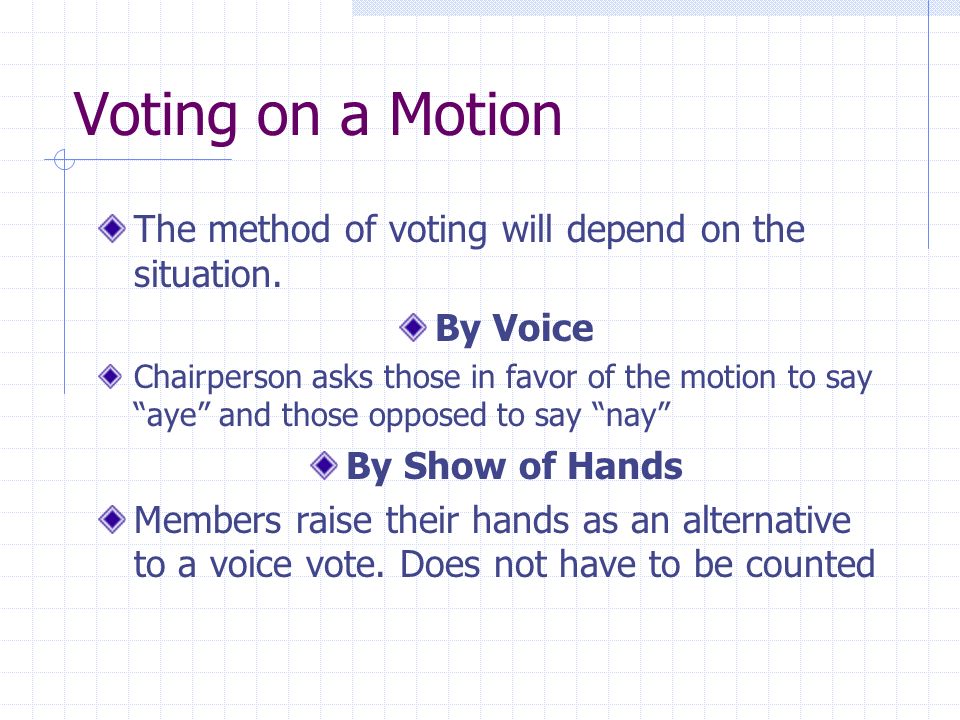 Voting on a Motion

The method of voting will depend on the situation.

By Voice

Chairperson asks those in favor of the motion to say “aye” and those opposed to say “nay”

By Show of Hands

Members raise their hands as an alternative to a voice vote. Does not have to be counted